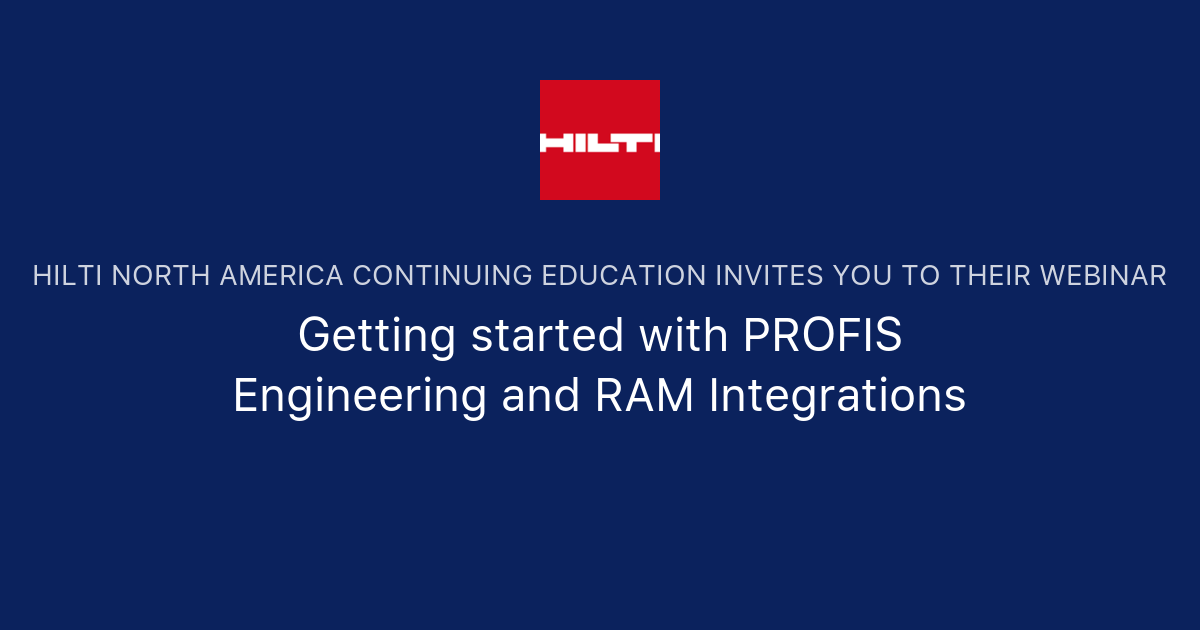 HILTI

HILTI NORTH AMERICA CONTINUING EDUCATION INVITES YOU TO THEIR WEBINAR

Getting started with PROFIS Engineering and RAM Integrations